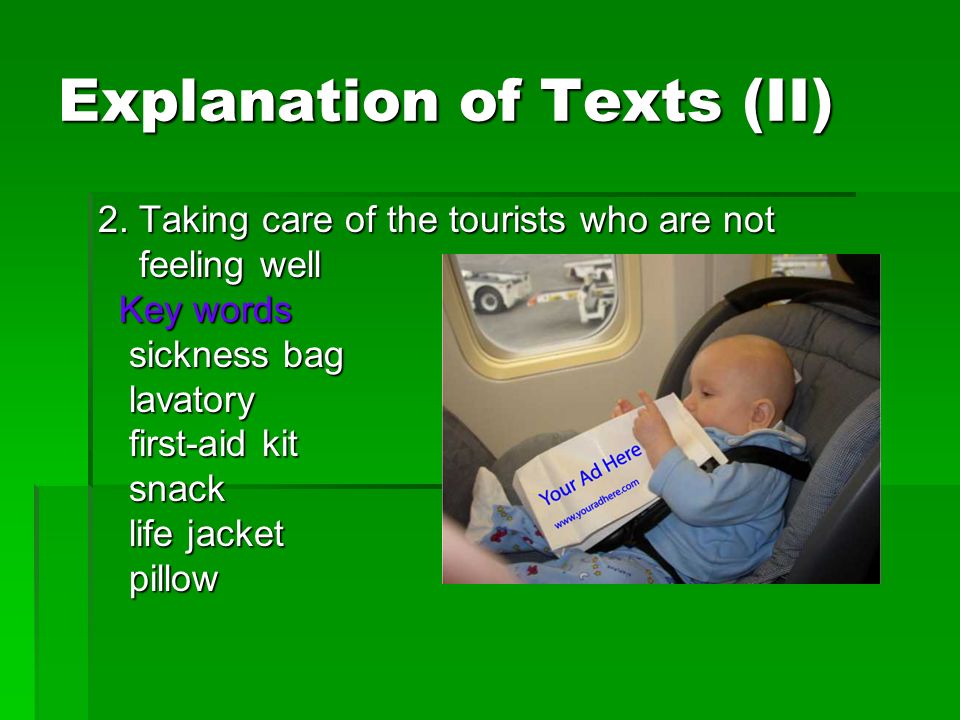 Explanation of Texts (II)

2. Taking care of the tourists who are not feeling well

Key words
sickness bag
lavatory
first-aid kit
snack
life jacket
pillow

Your Ad Here
www.youradhere.com